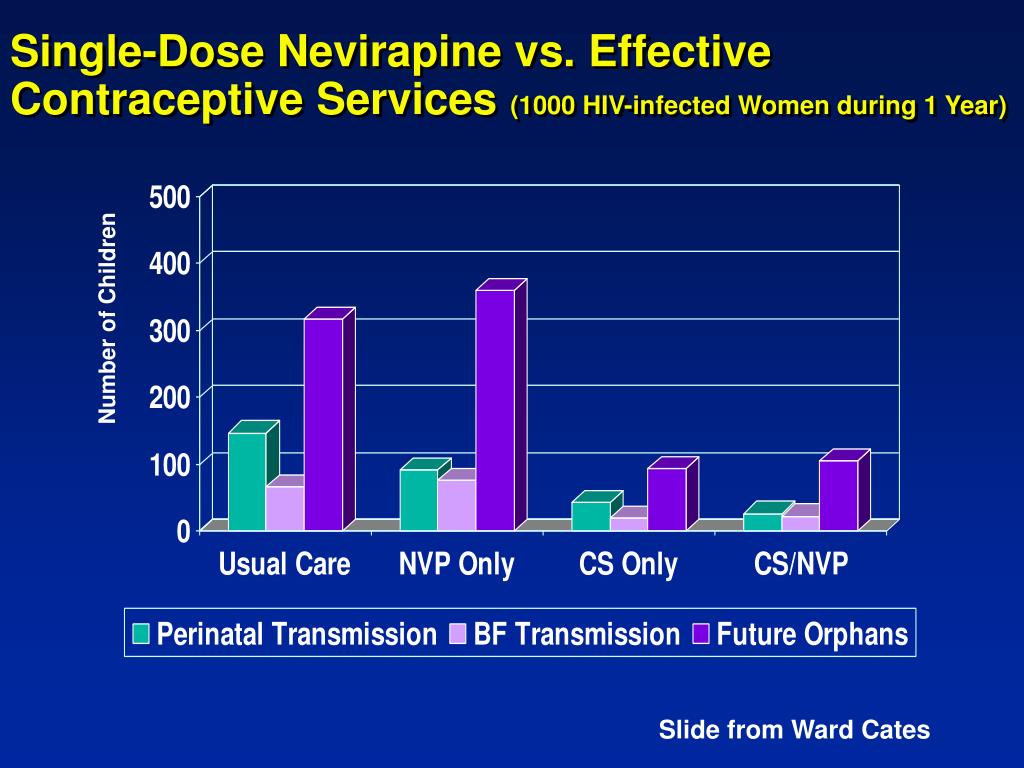 Single-Dose Nevirapine vs. Effective Contraceptive Services (1000 HIV-infected Women during 1 Year)

Number of Children

500
400
300
200
100
0

Usual Care
NVP Only
CS Only
CS/NVP

Perinatal Transmission
BF Transmission
Future Orphans

Slide from Ward Cates